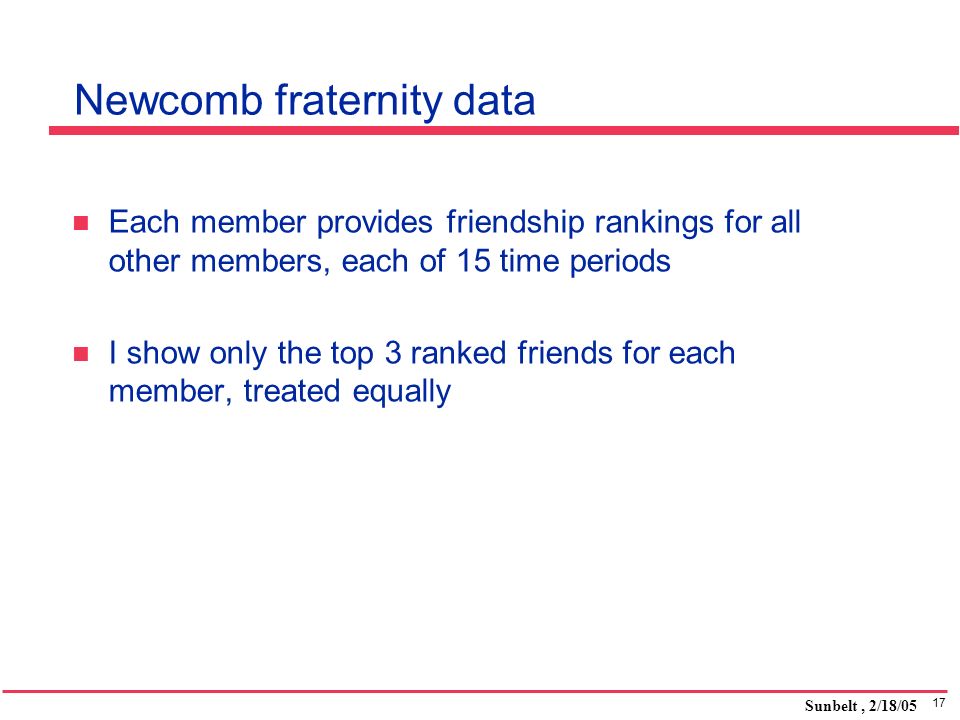 Newcomb fraternity data

Each member provides friendship rankings for all other members, each of 15 time periods

I show only the top 3 ranked friends for each member, treated equally

Sunbelt , 2/18/05 17